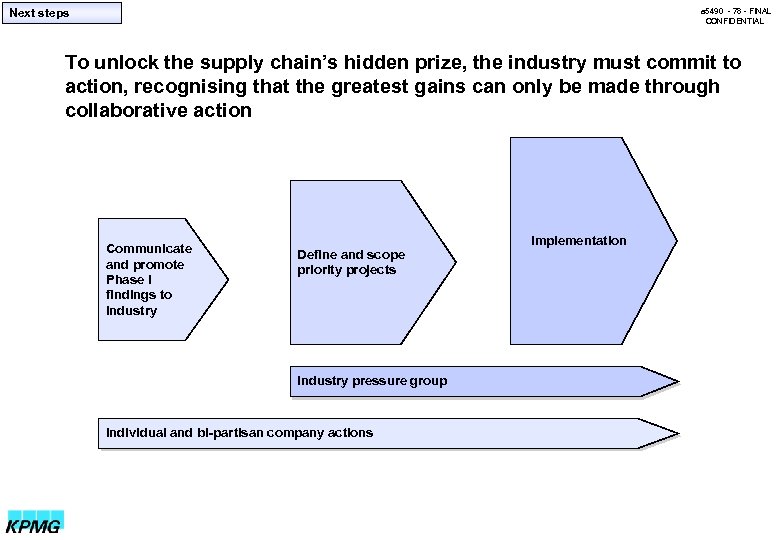 Next steps

a5490 - 78 - FINAL
CONFIDENTIAL

To unlock the supply chain's hidden prize, the industry must commit to action, recognising that the greatest gains can only be made through collaborative action

Communicate and promote Phase I findings to industry

Define and scope priority projects

Implementation

Industry pressure group

Individual and bi-partisan company actions

KPMG